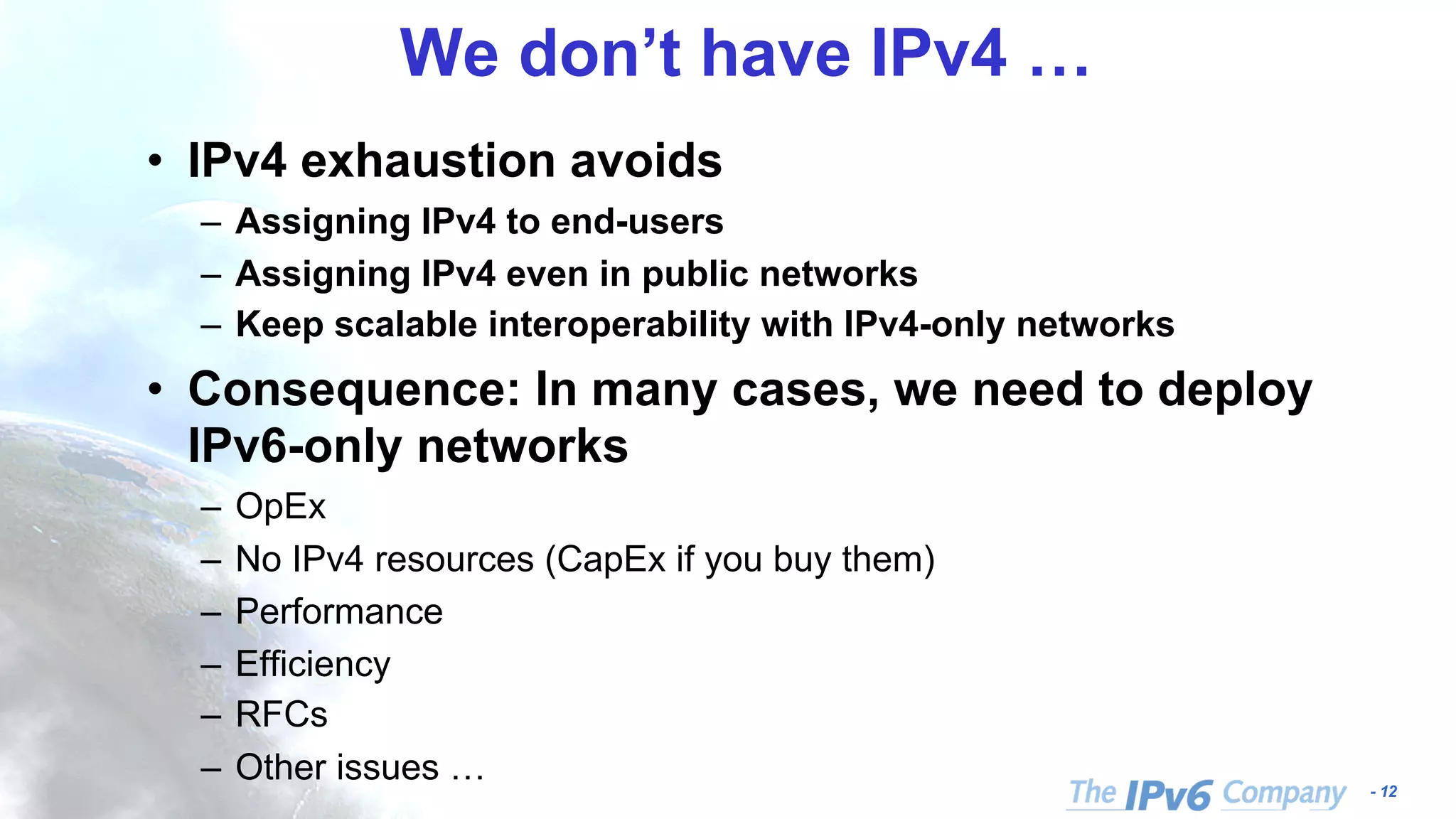 We don’t have IPv4 …

• IPv4 exhaustion avoids
– Assigning IPv4 to end-users
– Assigning IPv4 even in public networks
– Keep scalable interoperability with IPv4-only networks

• Consequence: In many cases, we need to deploy IPv6-only networks
– OpEx
– No IPv4 resources (CapEx if you buy them)
– Performance
– Efficiency
– RFCs
– Other issues …

The IPv6 Company - 12